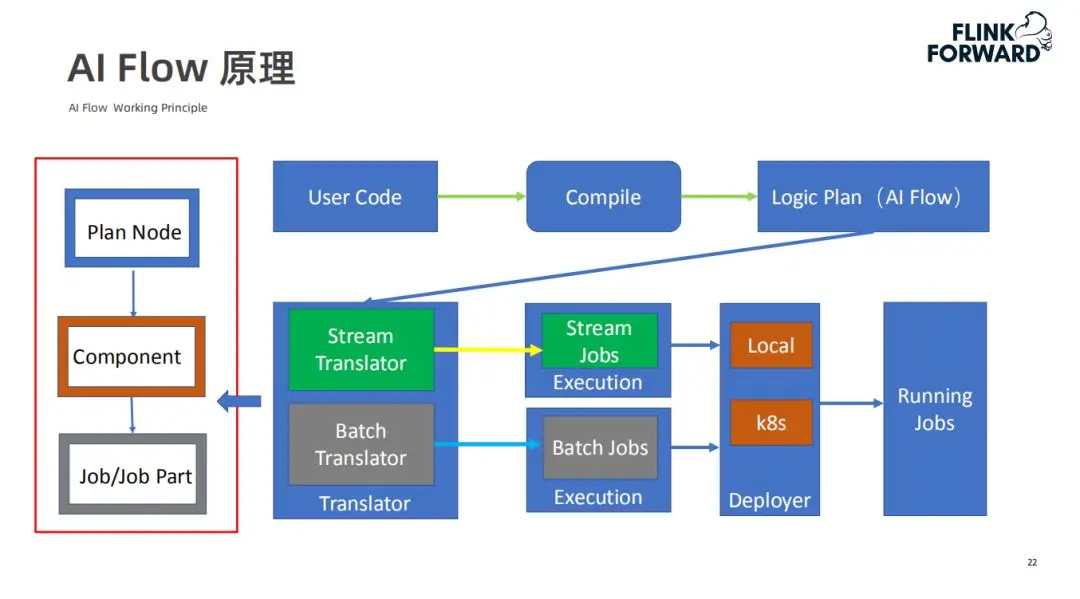 AI Flow 原理

AI Flow Working Principle

FLINK FORWARD

Plan Node

Component

Job/Job Part

User Code

Compile

Logic Plan（AI Flow）

Stream Translator

Batch Translator

Translator

Stream Jobs

Execution

Batch Jobs

Execution

Local

k8s

Deployer

Running Jobs

22